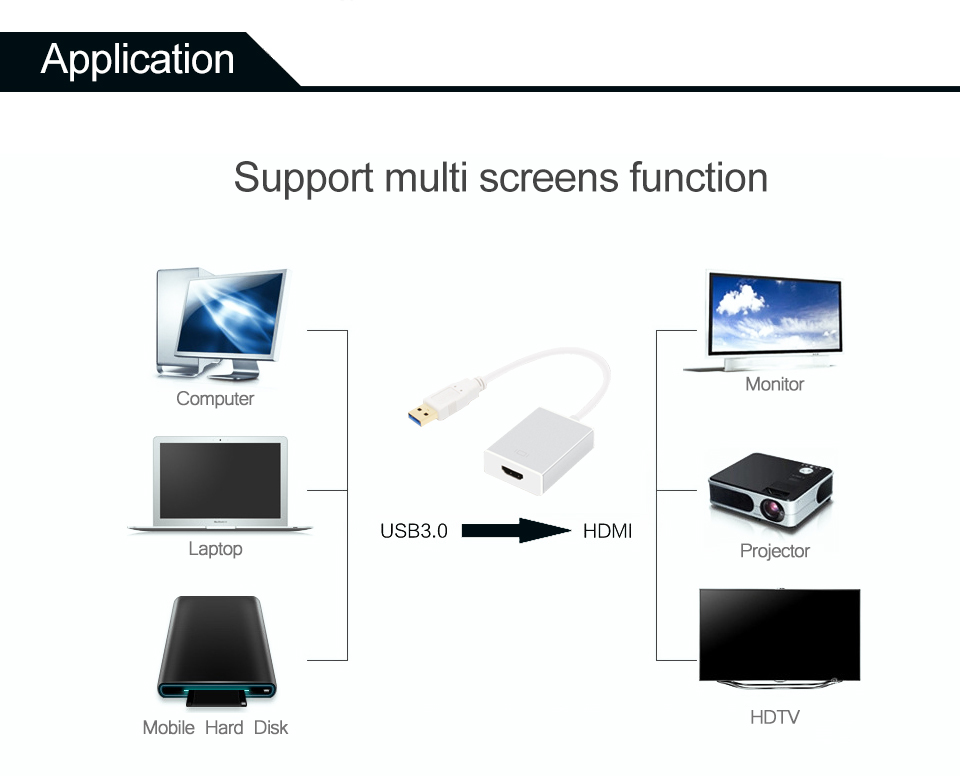 Application

Support multi screens function

Computer

Laptop

Mobile Hard Disk

USB3.0

HDMI

Monitor

Projector

HDTV